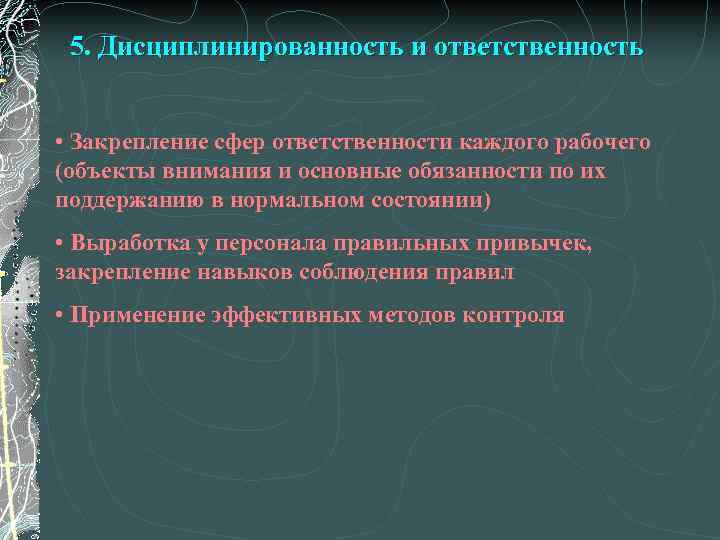 5. Дисциплинированность и ответственность

• Закрепление сфер ответственности каждого рабочего (объекты внимания и основные обязанности по их поддержанию в нормальном состоянии)

• Выработка у персонала правильных привычек, закрепление навыков соблюдения правил

• Применение эффективных методов контроля